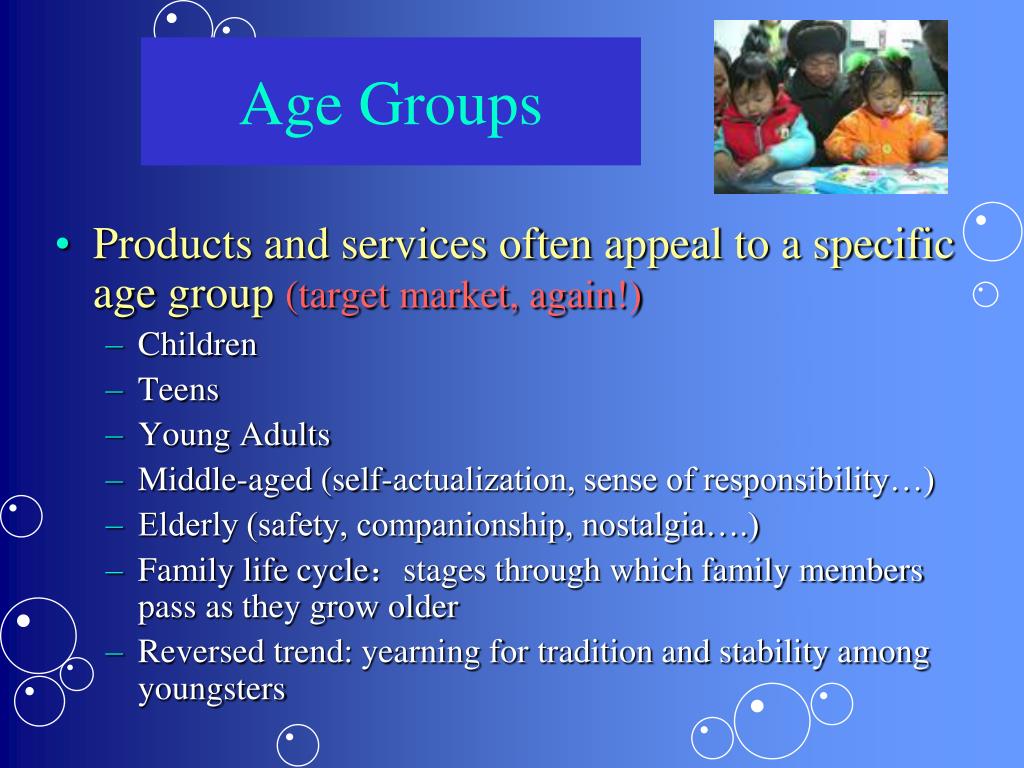 Age Groups

• Products and services often appeal to a specific age group (target market, again!)
– Children
– Teens
– Young Adults
– Middle-aged (self-actualization, sense of responsibility…)
– Elderly (safety, companionship, nostalgia….)
– Family life cycle：stages through which family members pass as they grow older
– Reversed trend: yearning for tradition and stability among youngsters